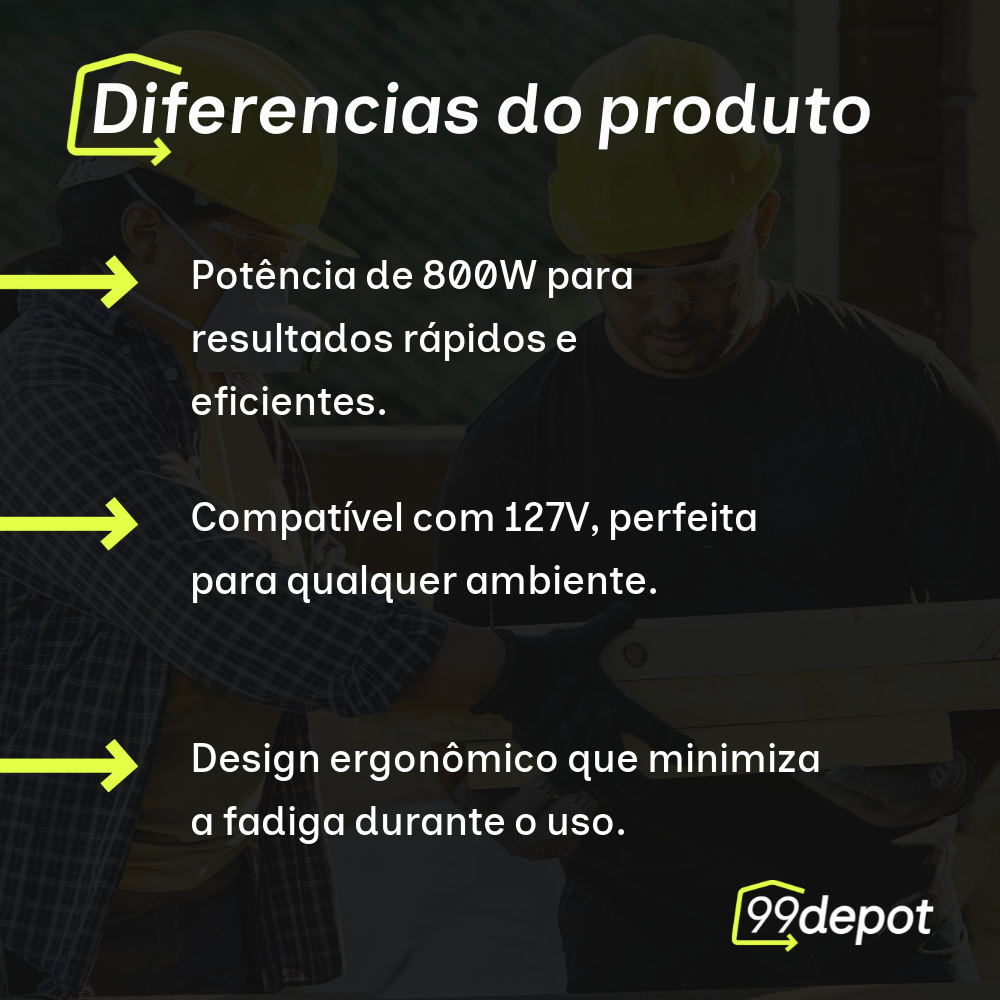 Diferencias do produto

Potência de 800W para resultados rápidos e eficientes.

Compatível com 127V, perfeita para qualquer ambiente.

Design ergonômico que minimiza a fadiga durante o uso.

99depot